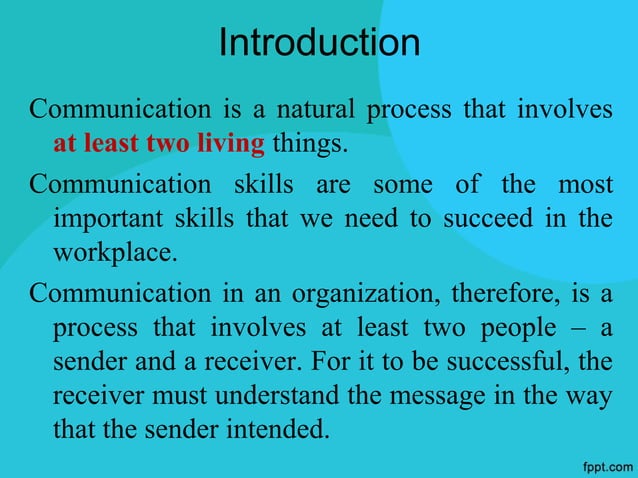 Introduction

Communication is a natural process that involves at least two living things.

Communication skills are some of the most important skills that we need to succeed in the workplace.

Communication in an organization, therefore, is a process that involves at least two people – a sender and a receiver. For it to be successful, the receiver must understand the message in the way that the sender intended.

fppt.com